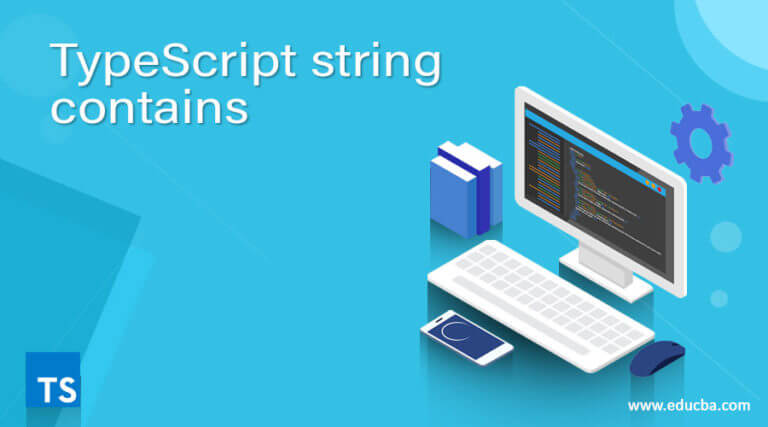 TypeScript string contains

TS

www.educba.com